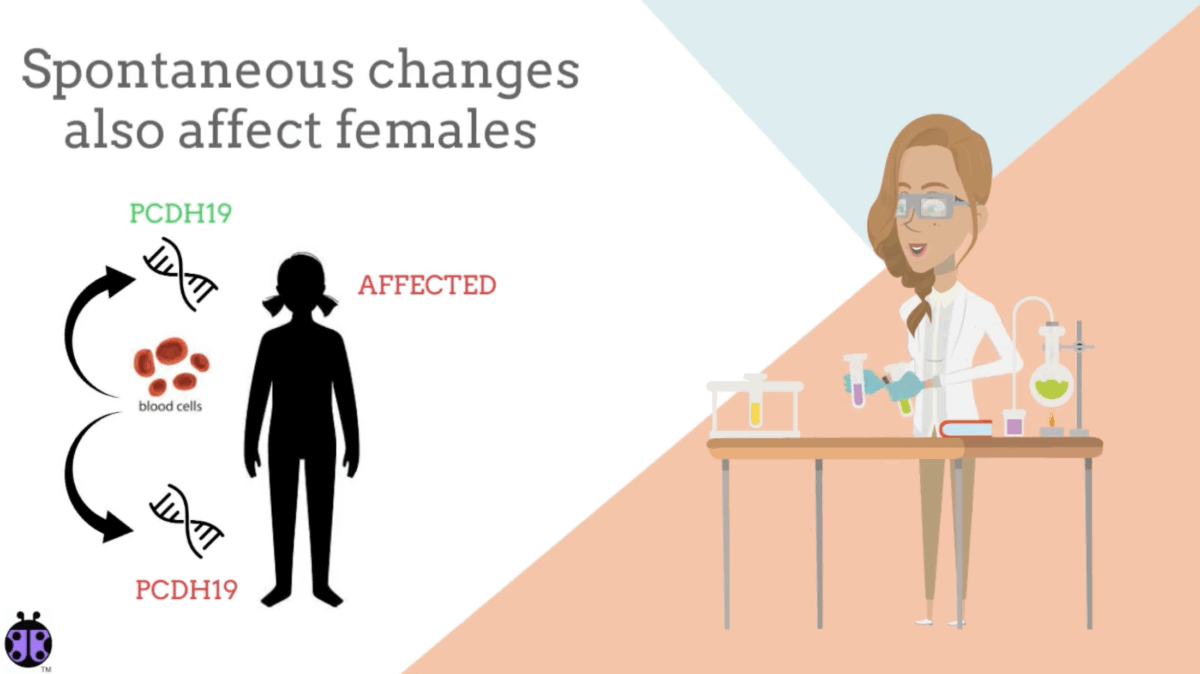 Spontaneous changes also affect females

PCDH19

AFFECTED

blood cells

PCDH19

TM